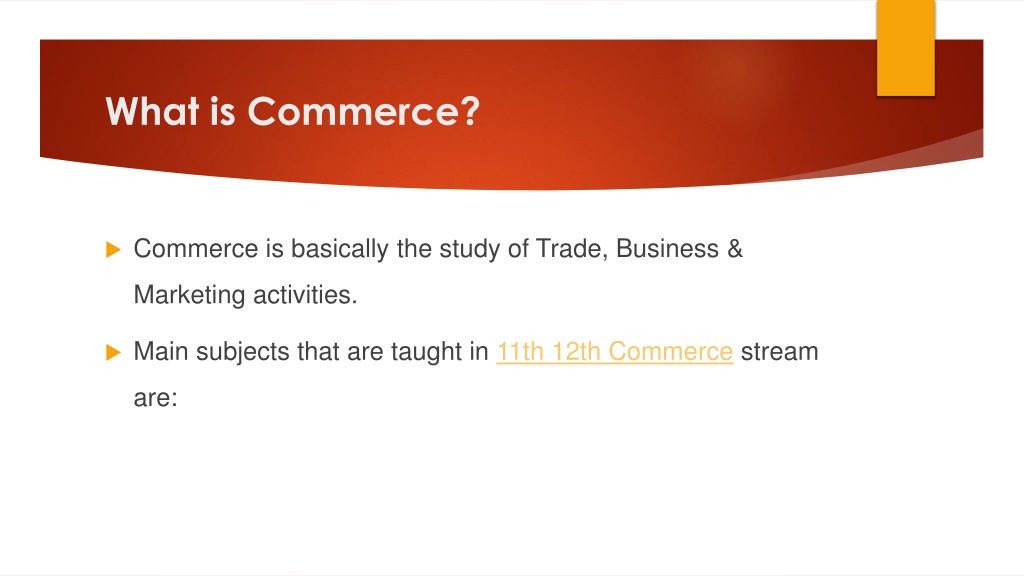 What is Commerce?

Commerce is basically the study of Trade, Business & Marketing activities.

Main subjects that are taught in 11th 12th Commerce stream are: